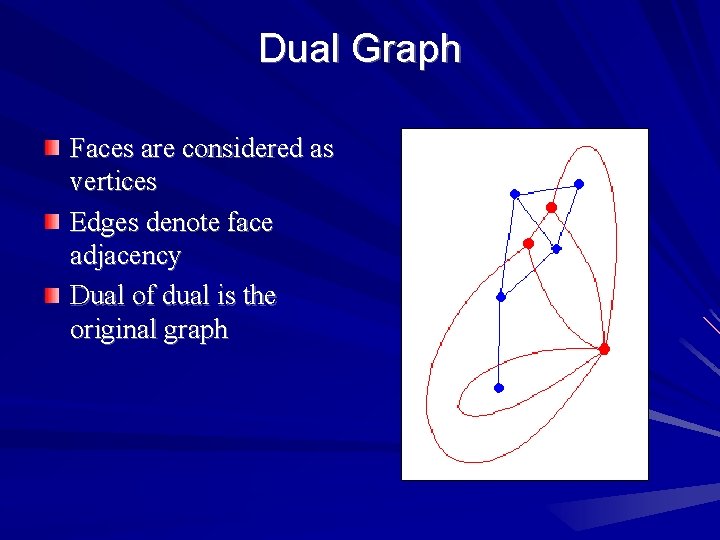 Dual Graph

Faces are considered as vertices

Edges denote face adjacency

Dual of dual is the original graph